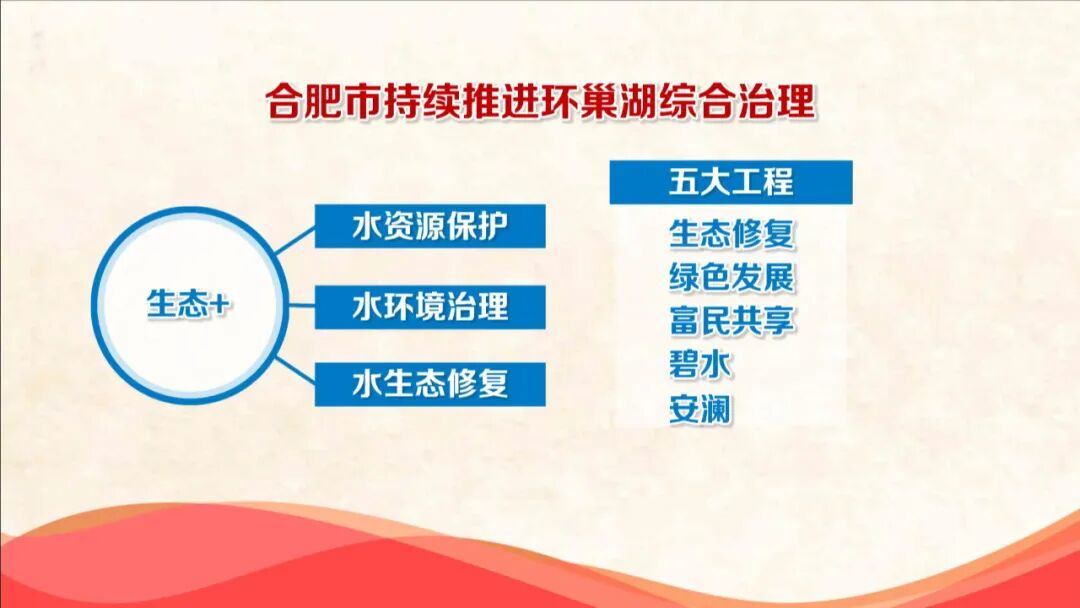 合肥市持续推进环巢湖综合治理

生态+

水资源保护

水环境治理

水生态修复

五大工程

生态修复

绿色发展

富民共享

碧水

安澜